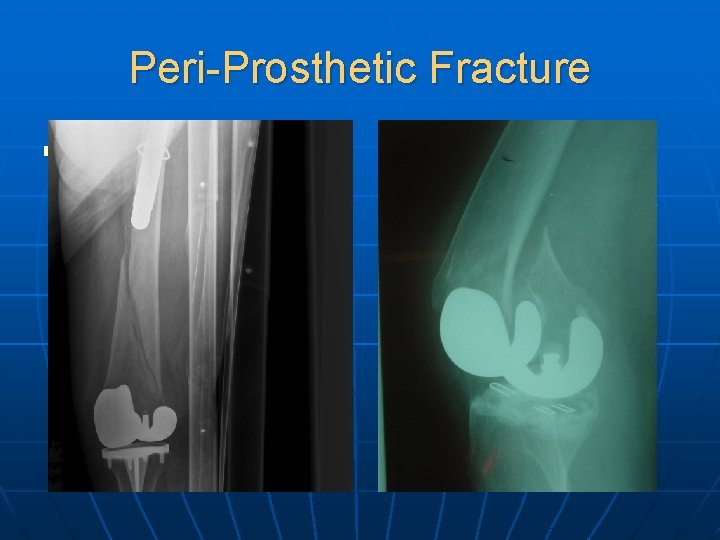 Peri-Prosthetic Fracture